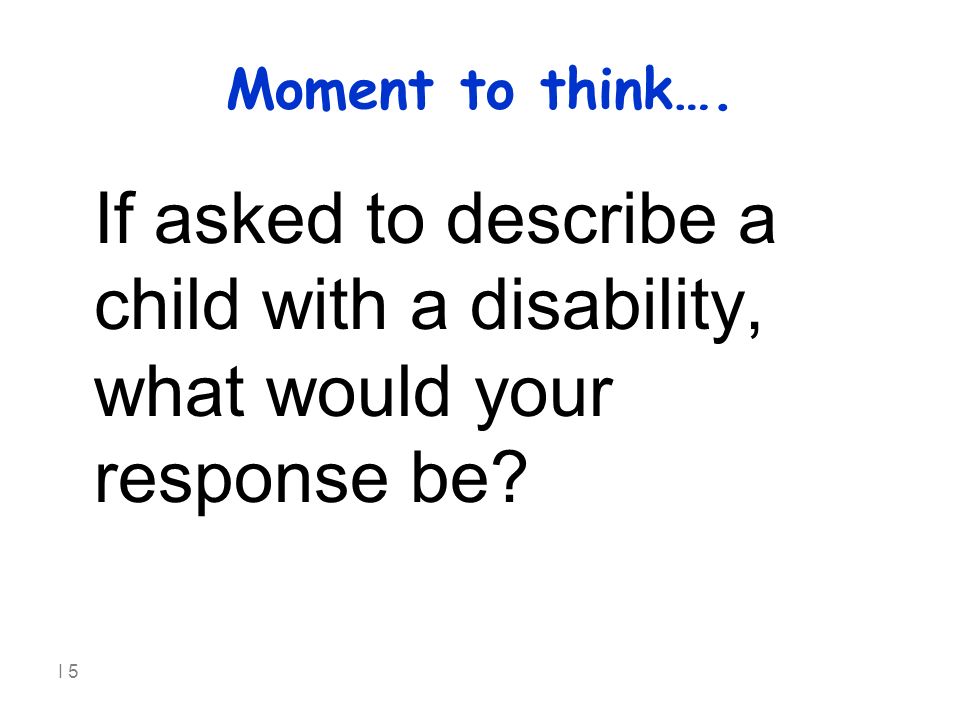 Moment to think….

If asked to describe a child with a disability, what would your response be?

| 5